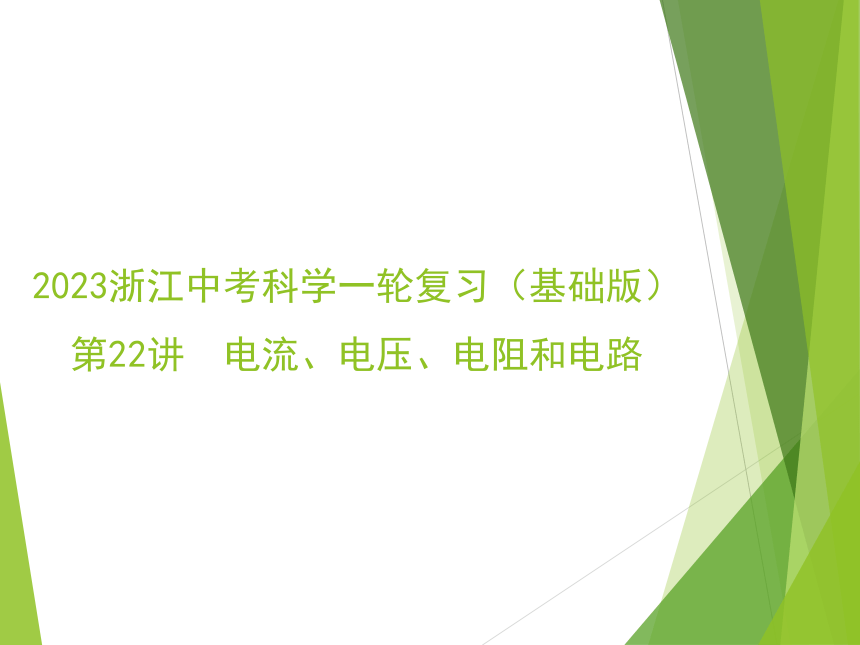 2023浙江中考科学一轮复习（基础版）
第22讲　电流、电压、电阻和电路